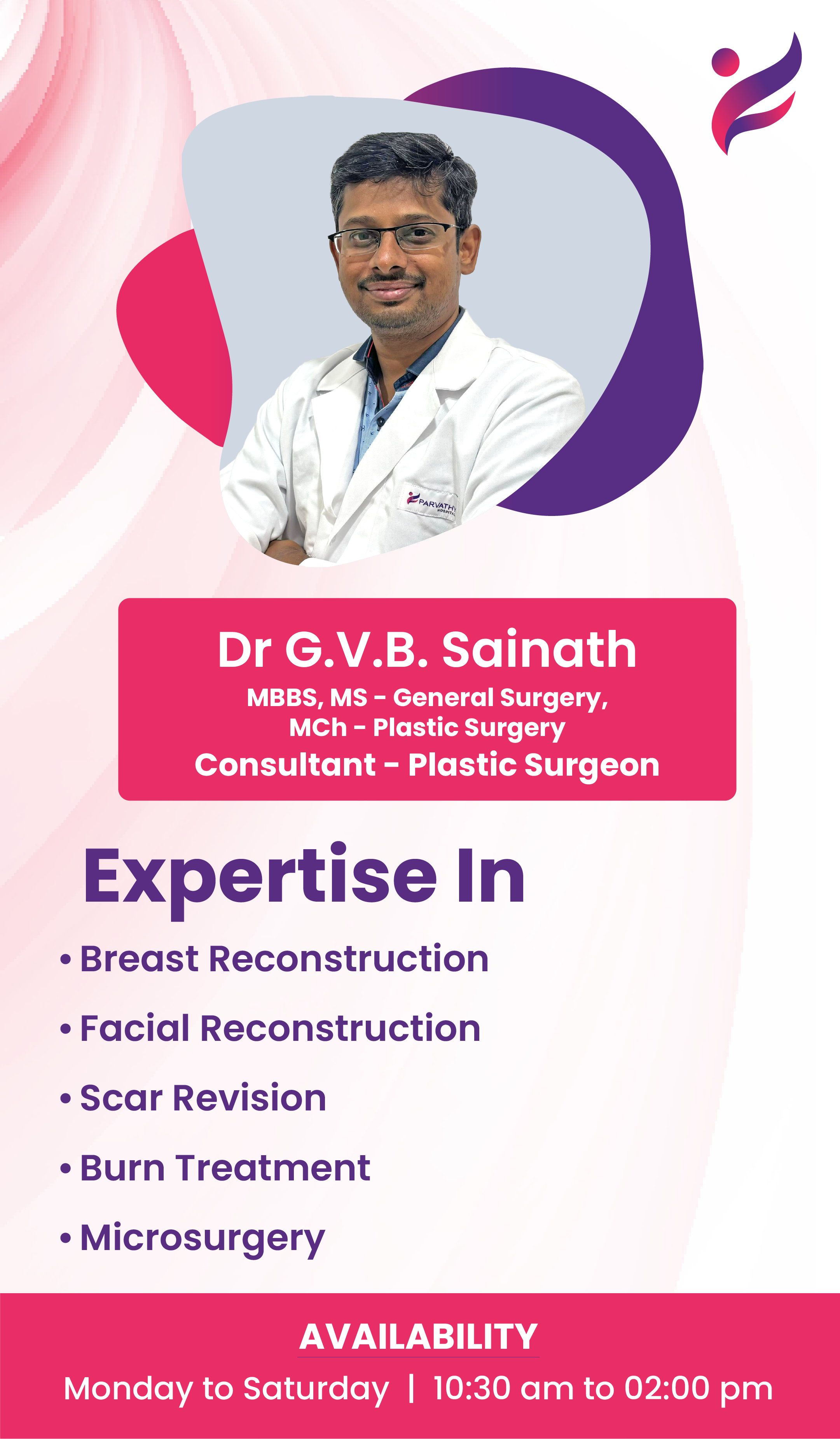 PARVATHY
HOSPITAL

Dr G.V.B. Sainath
MBBS, MS - General Surgery,
MCh - Plastic Surgery
Consultant - Plastic Surgeon

Expertise In
• Breast Reconstruction
• Facial Reconstruction
• Scar Revision
• Burn Treatment
• Microsurgery

AVAILABILITY
Monday to Saturday | 10:30 am to 02:00 pm